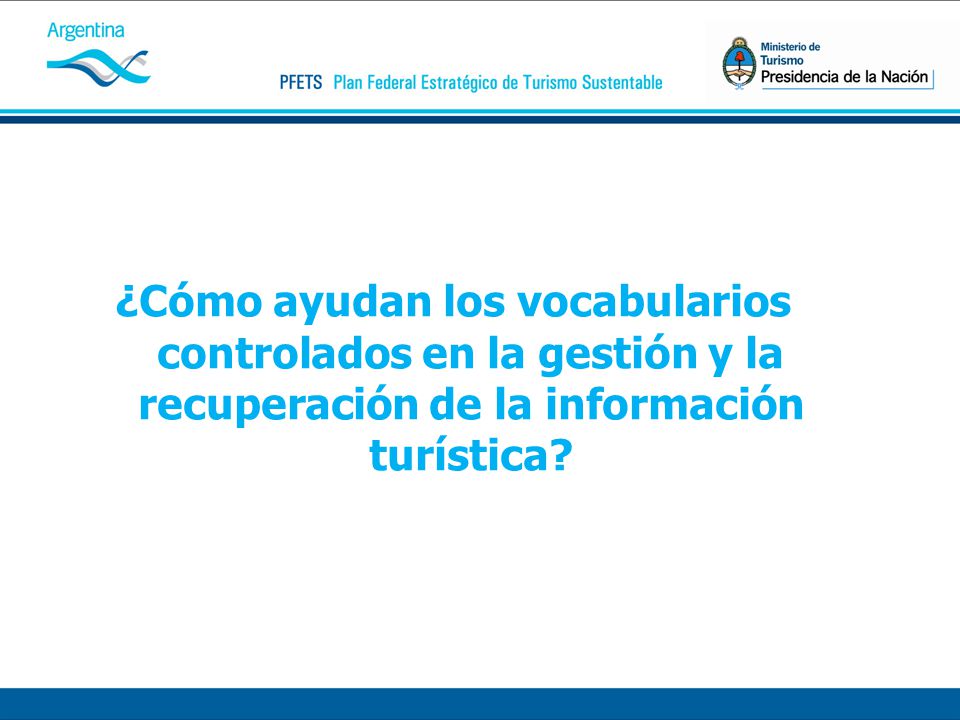 Argentina

PFETS Plan Federal Estratégico de Turismo Sustentable

Ministerio de Turismo
Presidencia de la Nación

¿Cómo ayudan los vocabularios controlados en la gestión y la recuperación de la información turística?